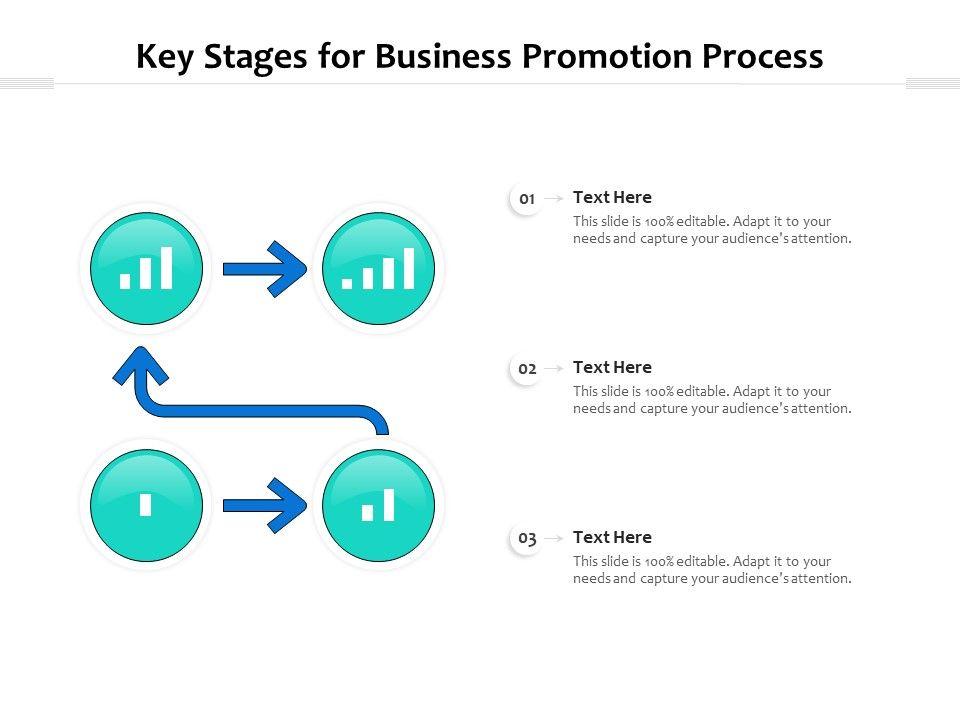 Key Stages for Business Promotion Process

01 Text Here
This slide is 100% editable. Adapt it to your needs and capture your audience's attention.

02 Text Here
This slide is 100% editable. Adapt it to your needs and capture your audience's attention.

03 Text Here
This slide is 100% editable. Adapt it to your needs and capture your audience's attention.